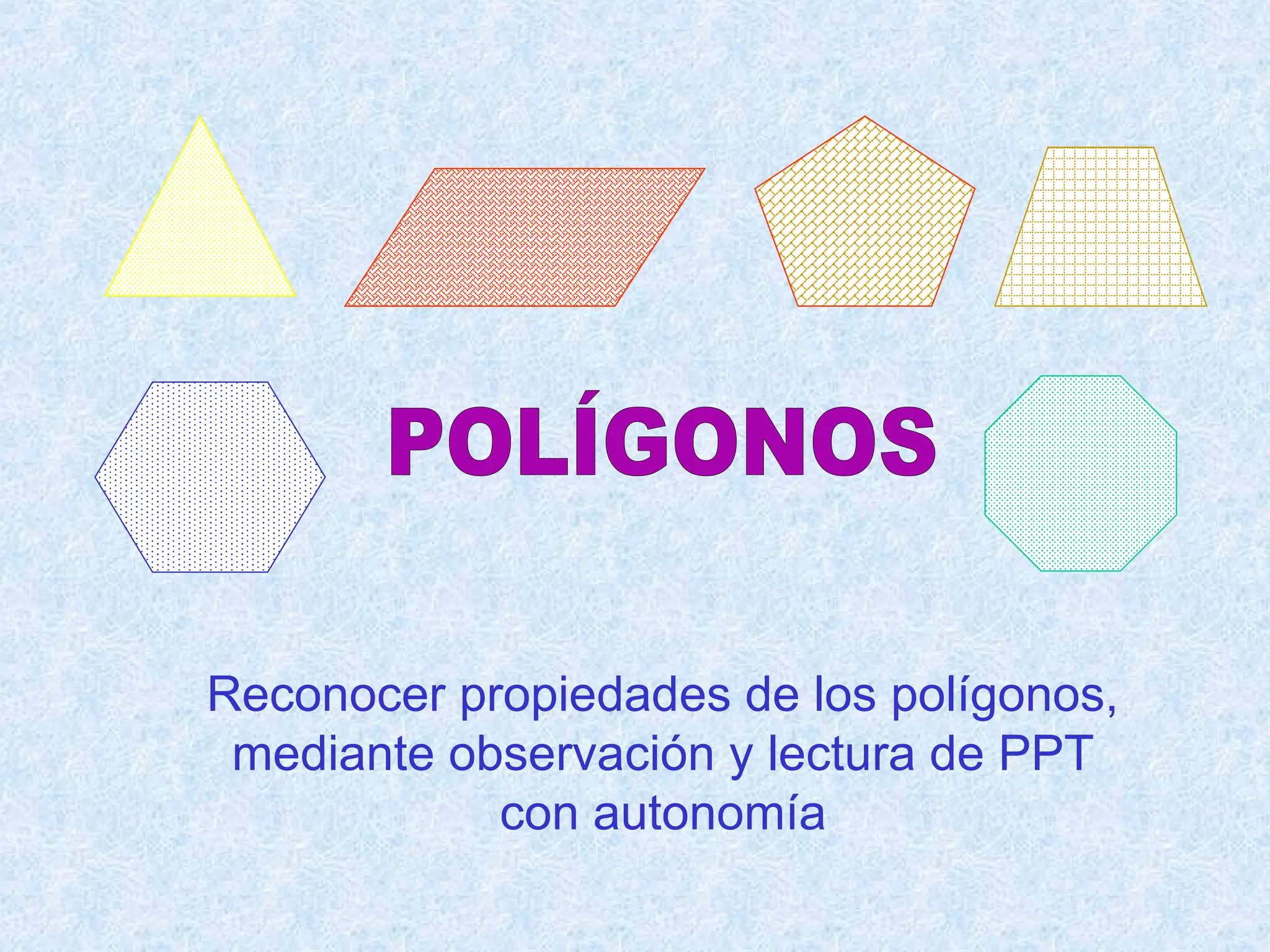 POLÍGONOS

Reconocer propiedades de los polígonos, mediante observación y lectura de PPT con autonomía